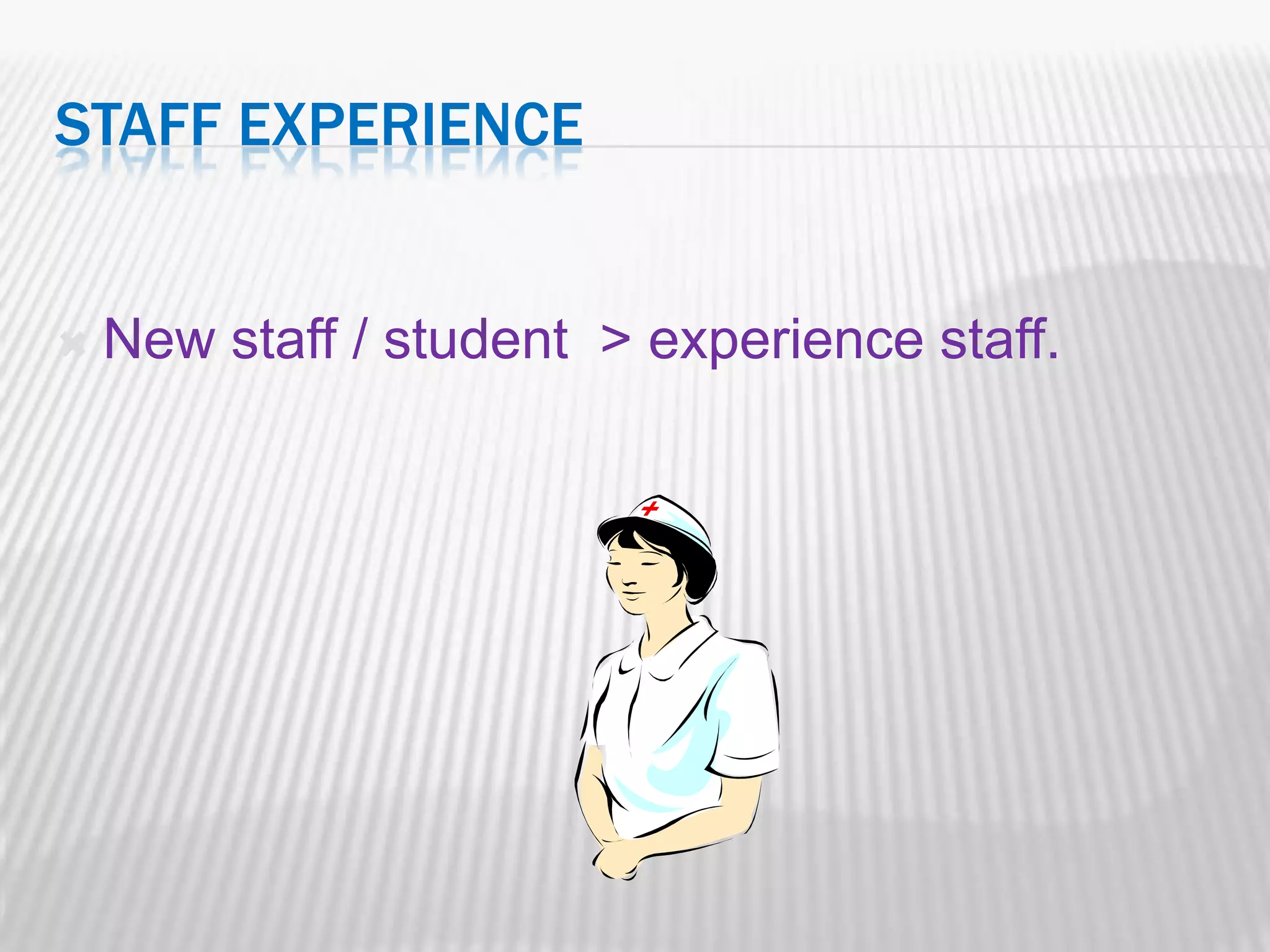 STAFF EXPERIENCE

New staff / student > experience staff.